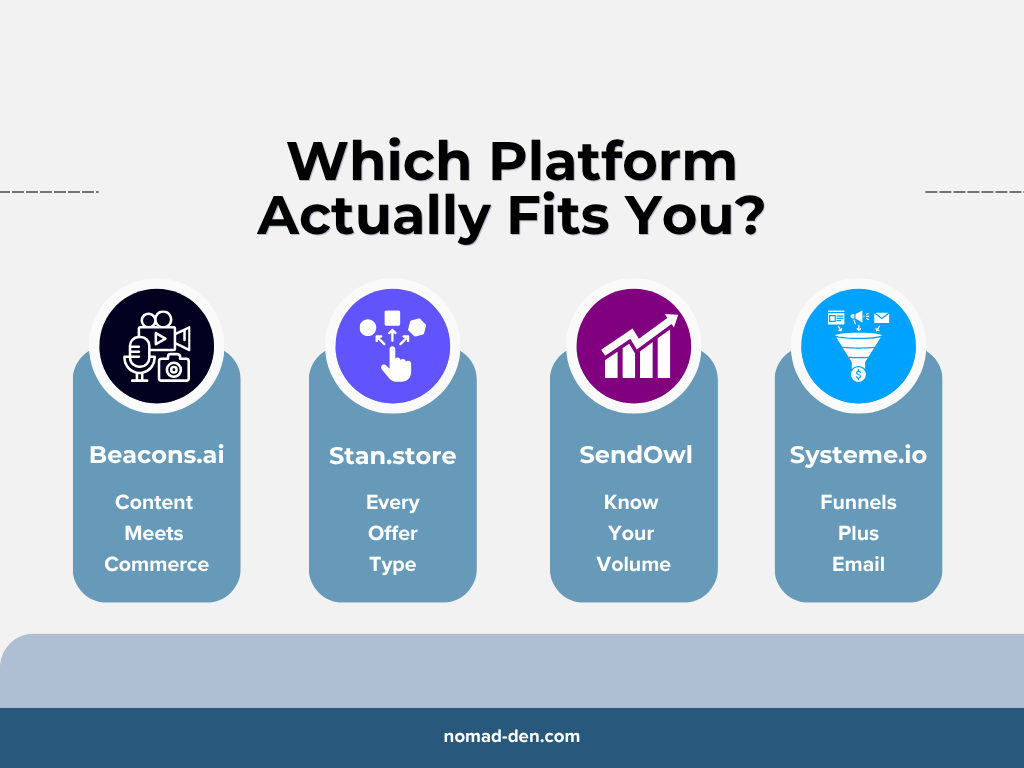 Which Platform Actually Fits You?

Beacons.ai
Content Meets Commerce

Stan.store
Every Offer Type

SendOwl
Know Your Volume

Systeme.io
Funnels Plus Email

nomad-den.com